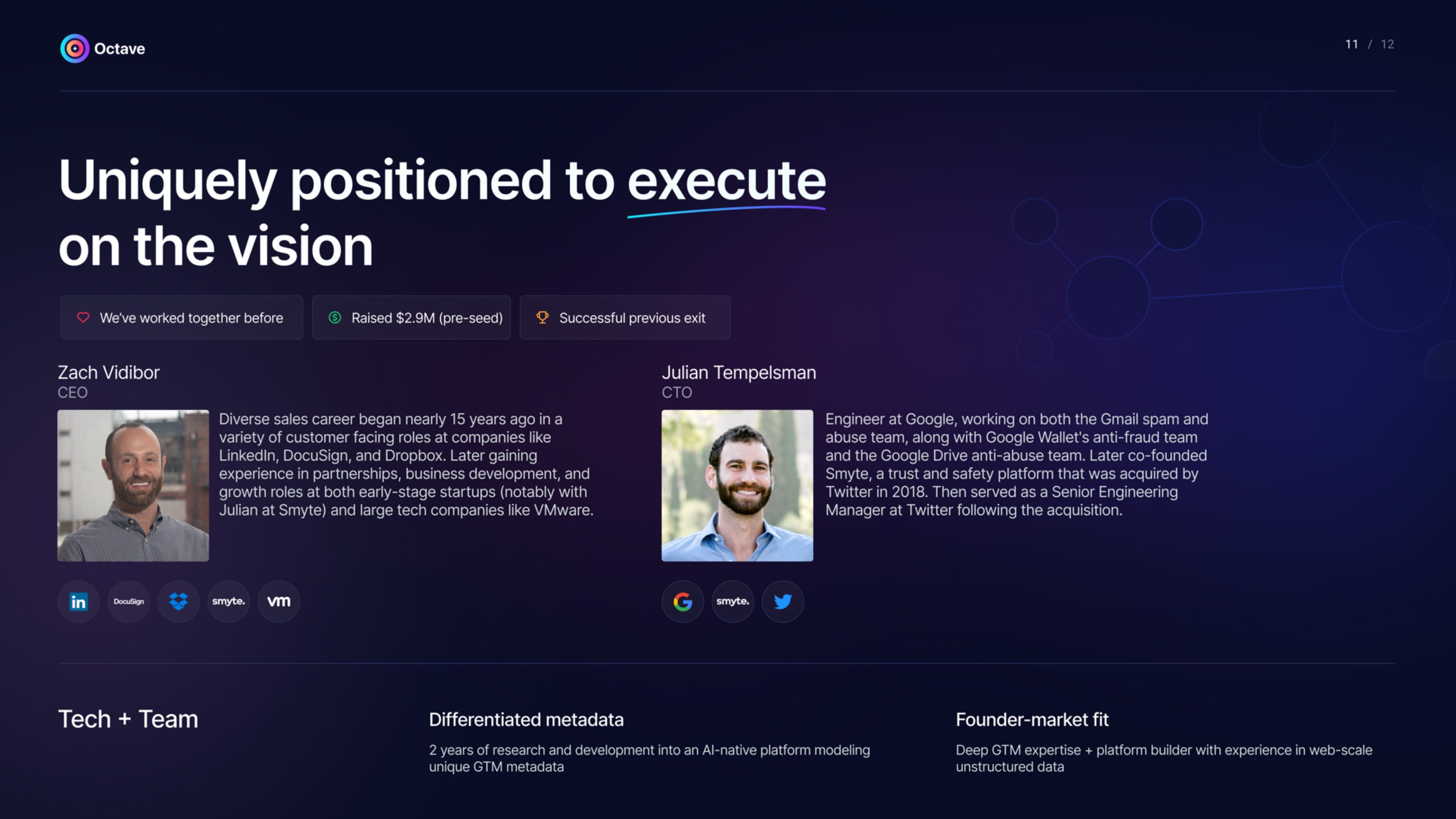 Octave

11 / 12

Uniquely positioned to execute on the vision

We've worked together before

Raised $2.9M (pre-seed)

Successful previous exit

Zach Vidibor
CEO

Diverse sales career began nearly 15 years ago in a variety of customer facing roles at companies like LinkedIn, DocuSign, and Dropbox. Later gaining experience in partnerships, business development, and growth roles at both early-stage startups (notably with Julian at Smyte) and large tech companies like VMware.

in DocuSign smyte. vm

Julian Tempelsman
CTO

Engineer at Google, working on both the Gmail spam and abuse team, along with Google Wallet's anti-fraud team and the Google Drive anti-abuse team. Later co-founded Smyte, a trust and safety platform that was acquired by Twitter in 2018. Then served as a Senior Engineering Manager at Twitter following the acquisition.

G smyte.

Tech + Team

Differentiated metadata

2 years of research and development into an AI-native platform modeling unique GTM metadata

Founder-market fit

Deep GTM expertise + platform builder with experience in web-scale unstructured data